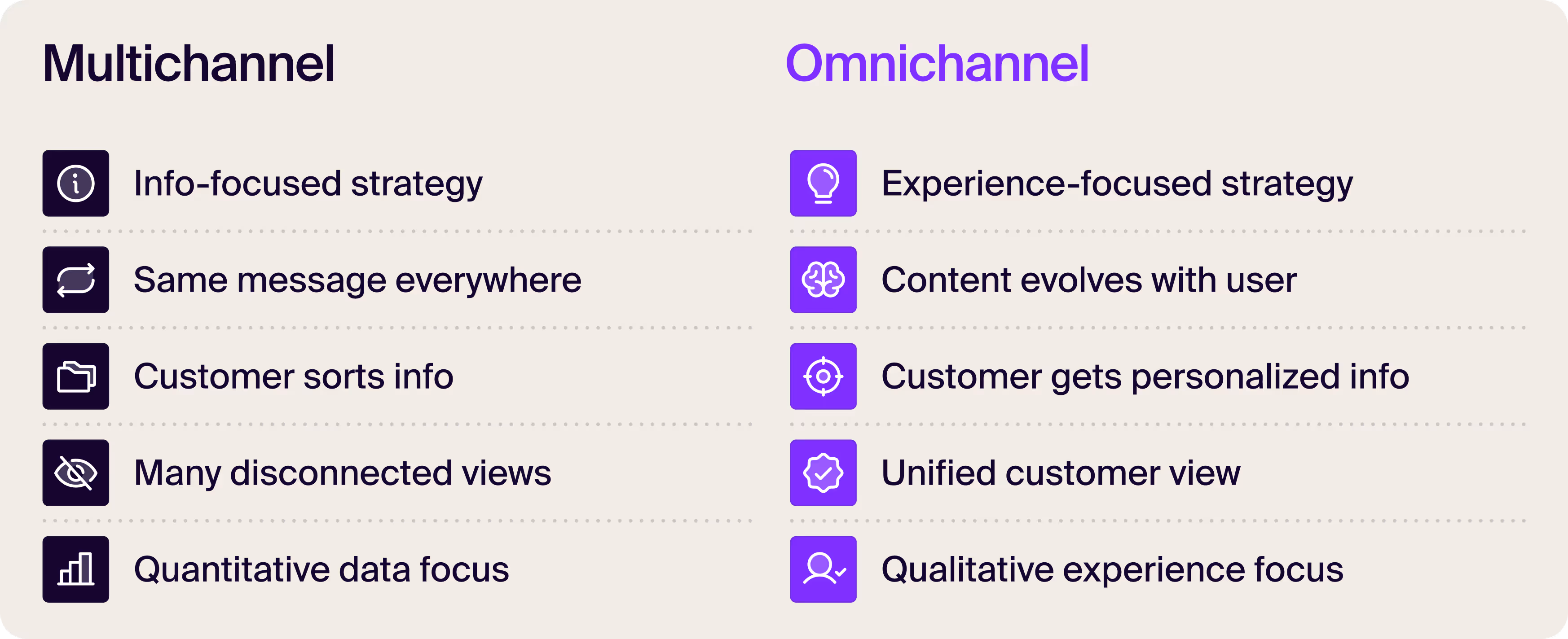 Multichannel

Info-focused strategy

Same message everywhere

Customer sorts info

Many disconnected views

Quantitative data focus

Omnichannel

Experience-focused strategy

Content evolves with user

Customer gets personalized info

Unified customer view

Qualitative experience focus